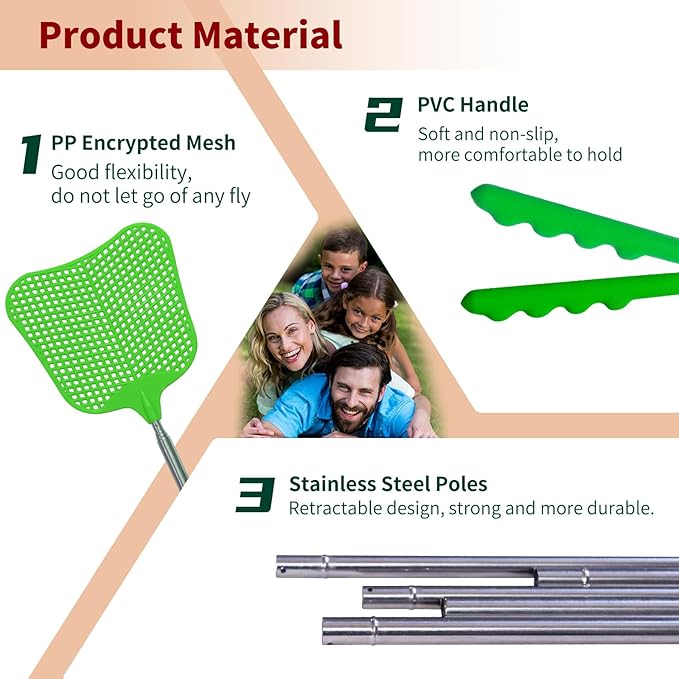 Product Material

1 PP Encrypted Mesh
Good flexibility, do not let go of any fly

2 PVC Handle
Soft and non-slip, more comfortable to hold

3 Stainless Steel Poles
Retractable design, strong and more durable.